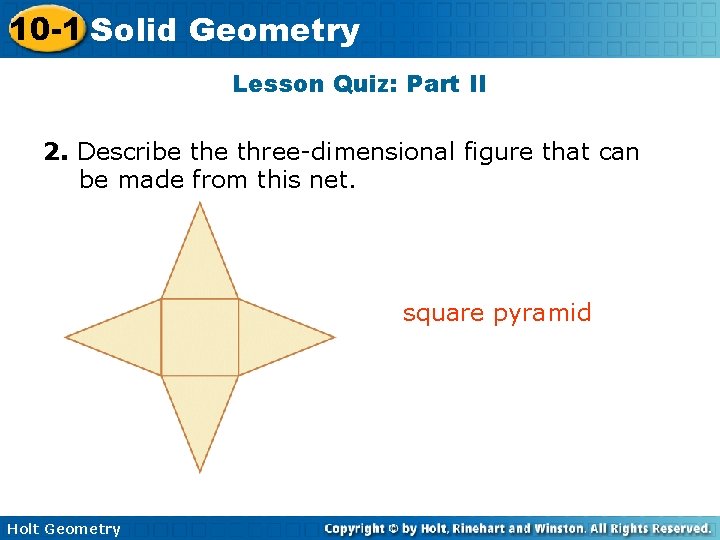 10-1 Solid Geometry

Lesson Quiz: Part II

2. Describe the three-dimensional figure that can be made from this net.

square pyramid

Holt Geometry

Copyright © by Holt, Rinehart and Winston. All Rights Reserved.